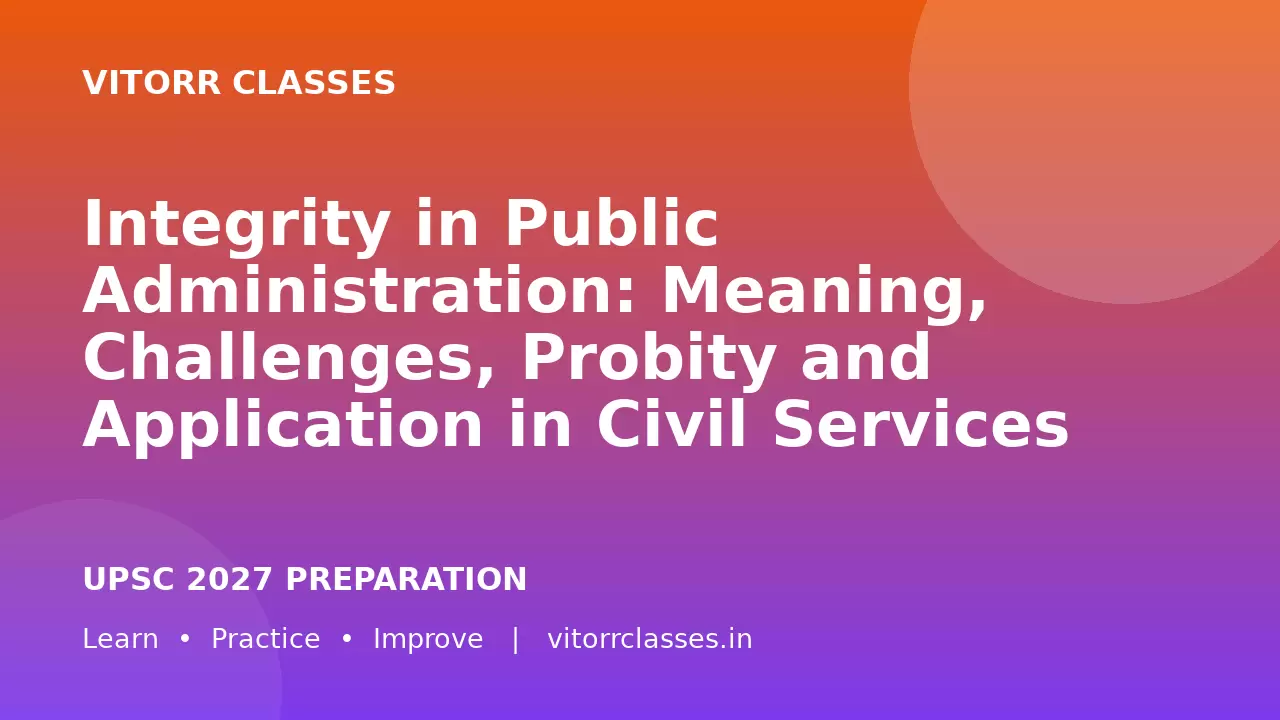 VITORR CLASSES

Integrity in Public Administration: Meaning, Challenges, Probity and Application in Civil Services

UPSC 2027 PREPARATION

Learn • Practice • Improve | vitorrclasses.in